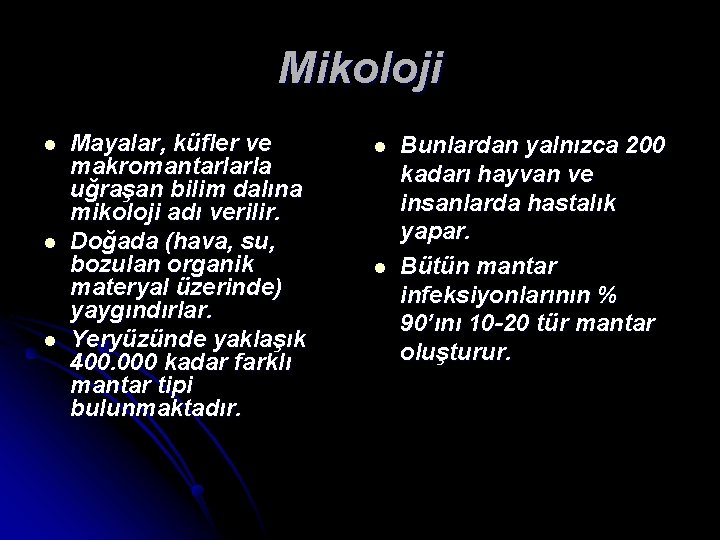 Mikoloji

- Mayalar, küfler ve makromantarlarla uğraşan bilim dalına mikoloji adı verilir.
- Doğada (hava, su, bozulan organik materyal üzerinde) yaygındırlar.
- Yeryüzünde yaklaşık 400.000 kadar farklı mantar tipi bulunmaktadır.

- Bunlardan yalnızca 200 kadarı hayvan ve insanlarda hastalık yapar.
- Bütün mantar infeksiyonlarının % 90'ını 10-20 tür mantar oluşturur.